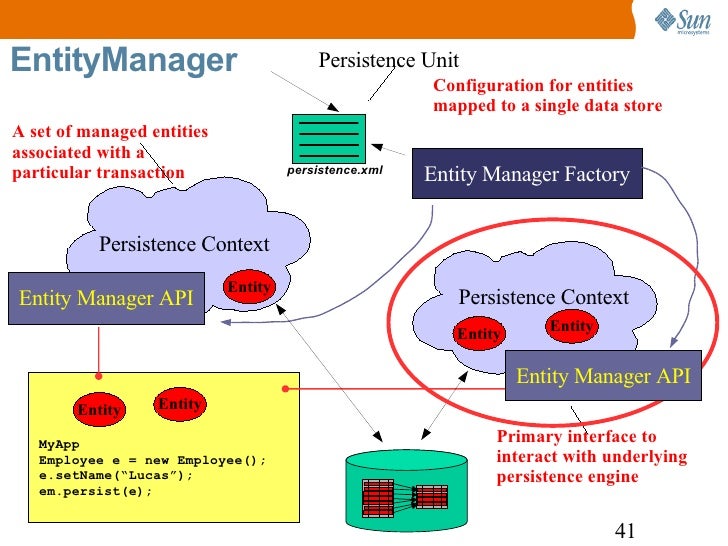 Sun microsystems

EntityManager

Persistence Unit

Configuration for entities mapped to a single data store

A set of managed entities associated with a particular transaction

persistence.xml

Entity Manager Factory

Persistence Context

Entity

Entity Manager API

Persistence Context

Entity

Entity

Entity Manager API

Entity

Entity

MyApp
Employee e = new Employee();
e.setName(“Lucas”);
em.persist(e);

Primary interface to interact with underlying persistence engine

41